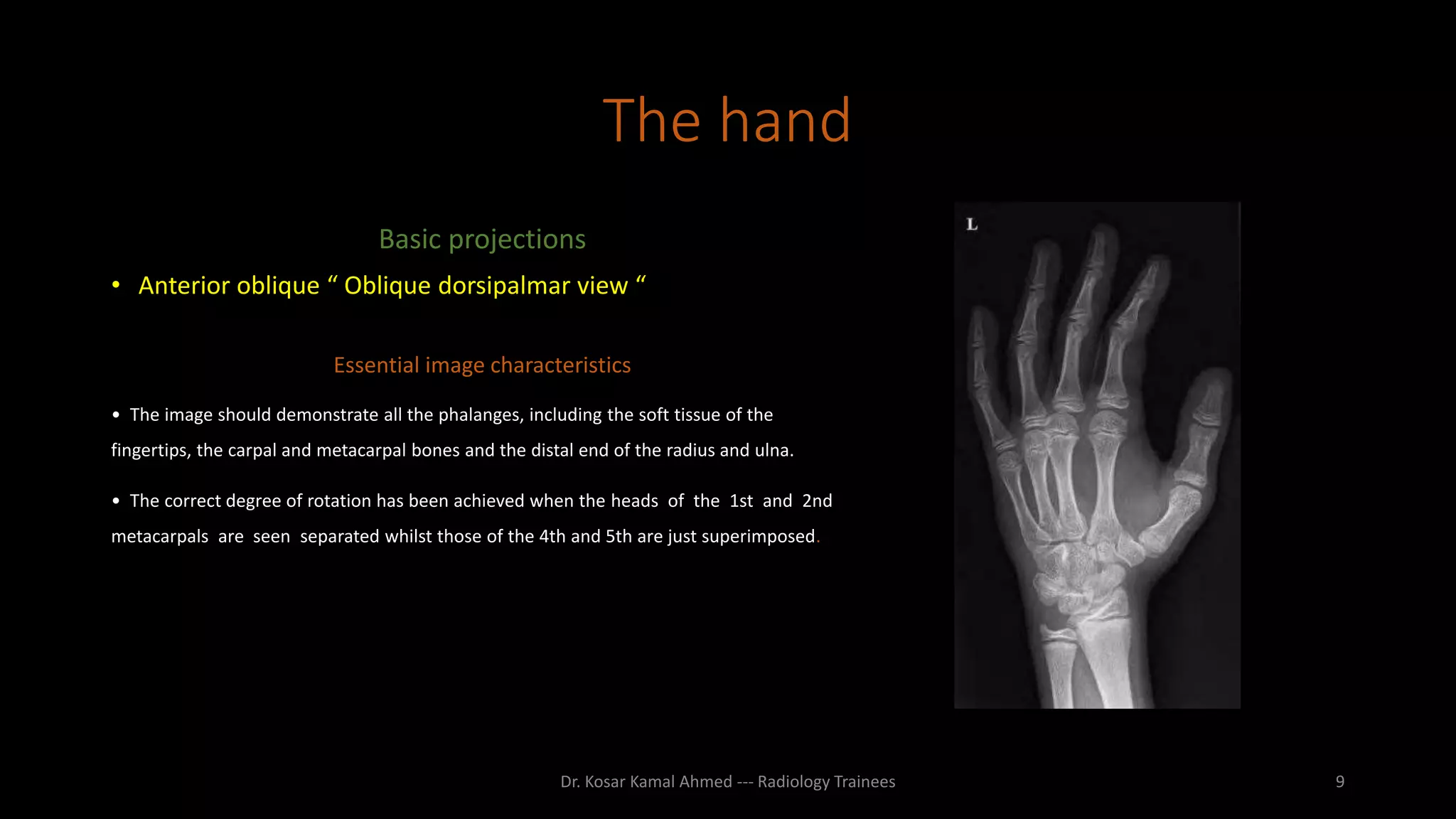 The hand

Basic projections

• Anterior oblique “ Oblique dorsipalmar view “

Essential image characteristics

• The image should demonstrate all the phalanges, including the soft tissue of the fingertips, the carpal and metacarpal bones and the distal end of the radius and ulna.

• The correct degree of rotation has been achieved when the heads of the 1st and 2nd metacarpals are seen separated whilst those of the 4th and 5th are just superimposed.

L

Dr. Kosar Kamal Ahmed --- Radiology Trainees

9